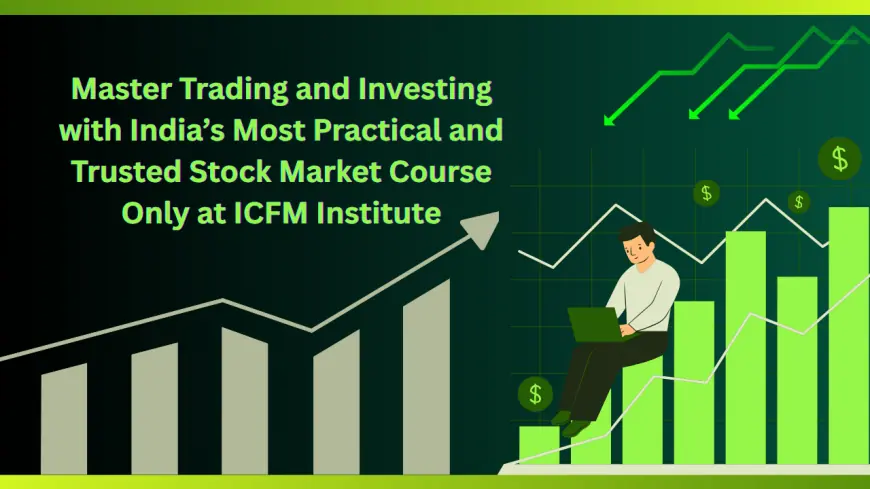 Master Trading and Investing with India's Most Practical and Trusted Stock Market Course Only at ICFM Institute

$

$

$

$